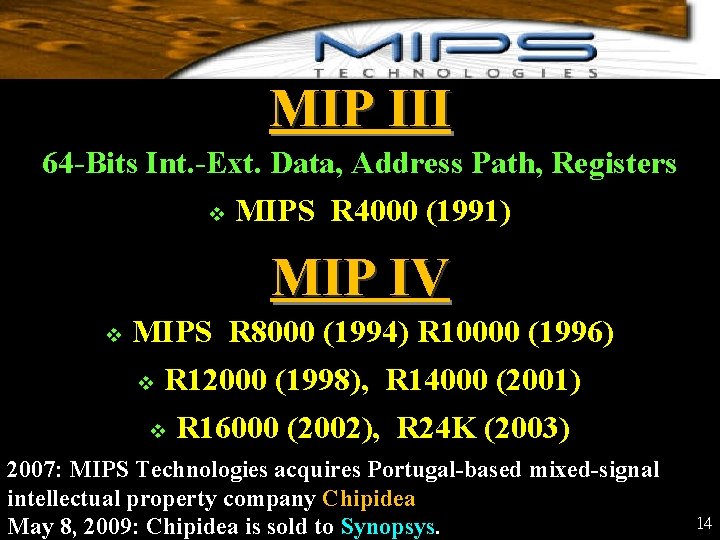 MIPS
TECHNOLOGIES

MIP III

64-Bits Int.-Ext. Data, Address Path, Registers

❖ MIPS R4000 (1991)

MIP IV

❖ MIPS R8000 (1994) R10000 (1996)

❖ R12000 (1998), R14000 (2001)

❖ R16000 (2002), R24K (2003)

2007: MIPS Technologies acquires Portugal-based mixed-signal intellectual property company Chipidea
May 8, 2009: Chipidea is sold to Synopsys.

14